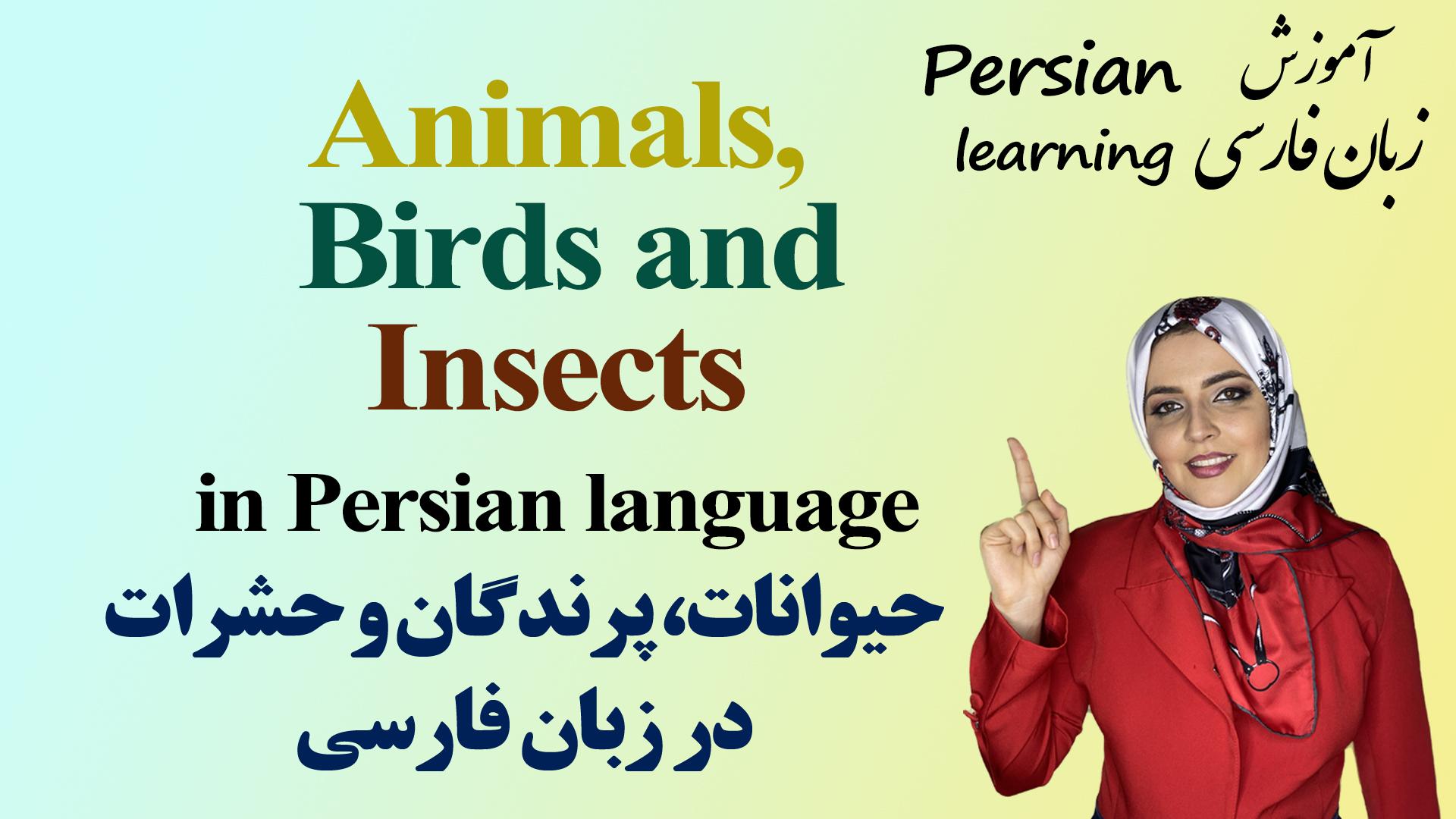 Persian learning

آموزش زبان فارسی

Animals, Birds and Insects

in Persian language

حیوانات، پرندگان و حشرات در زبان فارسی